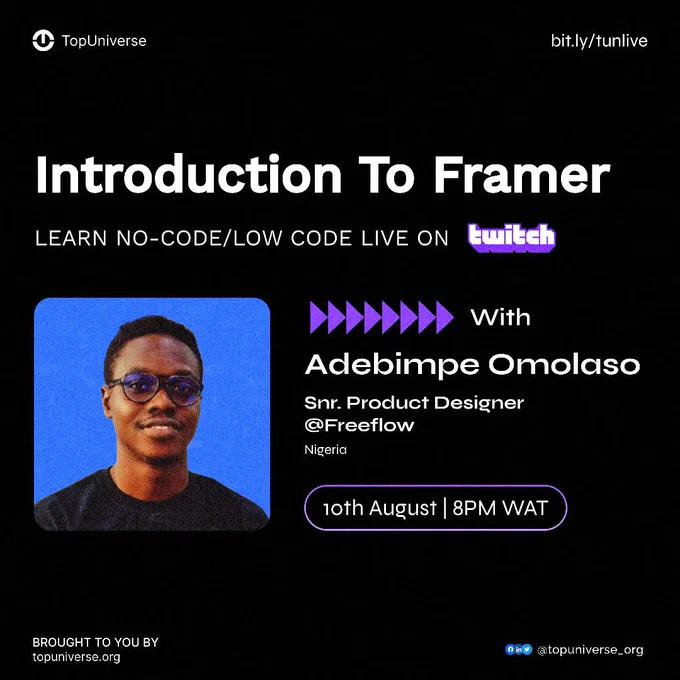 TopUniverse

bit.ly/tunlive

Introduction To Framer

LEARN NO-CODE/LOW CODE LIVE ON twitch

With

Adebimpe Omolaso

Snr. Product Designer @Freeflow

Nigeria

10th August | 8PM WAT

BROUGHT TO YOU BY
topuniverse.org

@topuniverse_org